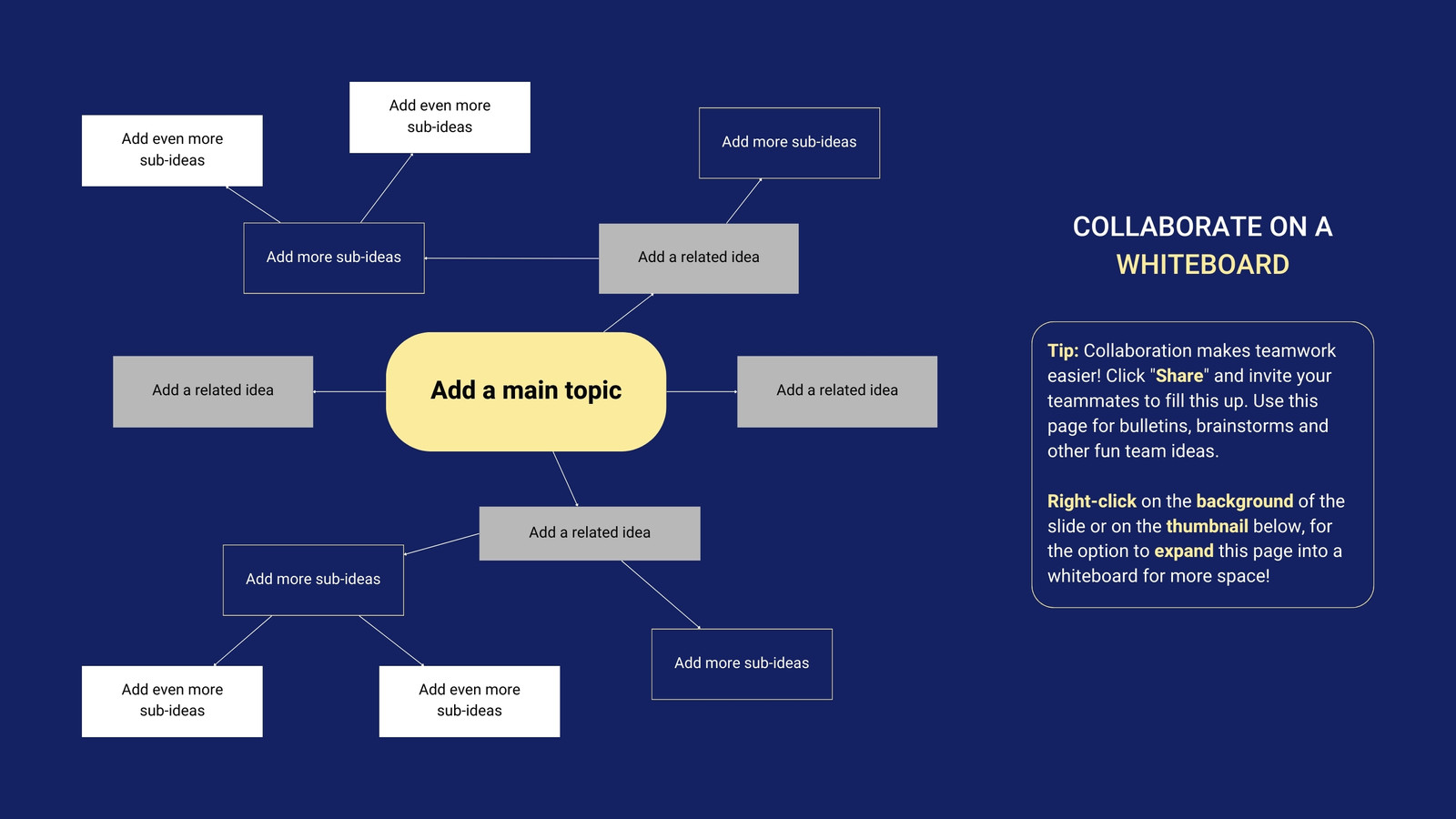 Add even more sub-ideas

Add even more sub-ideas

Add more sub-ideas

Add more sub-ideas

Add a related idea

Add a related idea

Add a main topic

Add a related idea

Add a related idea

Add more sub-ideas

Add more sub-ideas

Add even more sub-ideas

Add even more sub-ideas

COLLABORATE ON A WHITEBOARD

Tip: Collaboration makes teamwork easier! Click "Share" and invite your teammates to fill this up. Use this page for bulletins, brainstorms and other fun team ideas.

Right-click on the background of the slide or on the thumbnail below, for the option to expand this page into a whiteboard for more space!